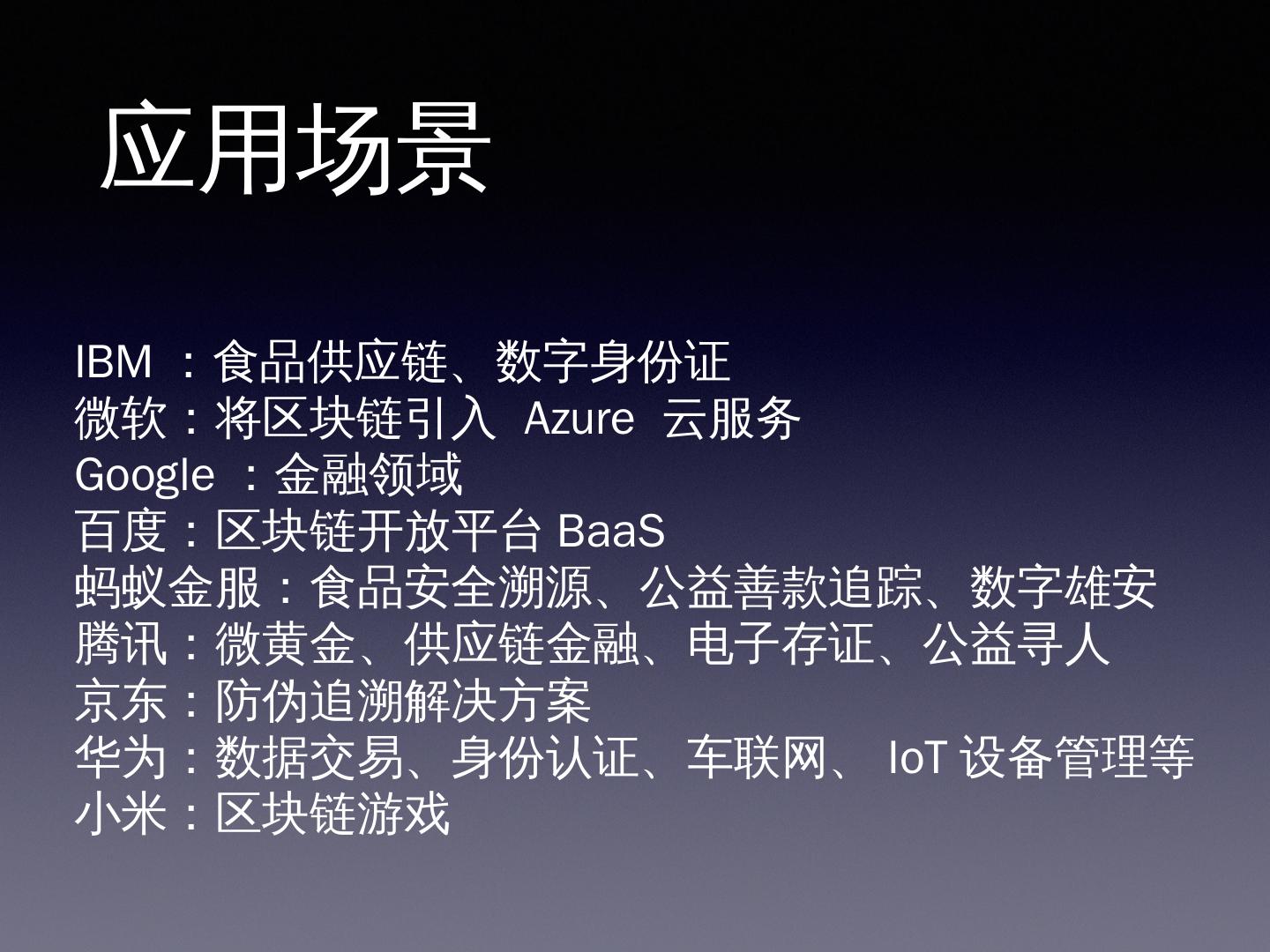 应用场景

IBM ：食品供应链、数字身份证
微软：将区块链引入 Azure 云服务
Google ：金融领域
百度：区块链开放平台 BaaS
蚂蚁金服：食品安全溯源、公益善款追踪、数字雄安
腾讯：微黄金、供应链金融、电子存证、公益寻人
京东：防伪追溯解决方案
华为：数据交易、身份认证、车联网、 IoT 设备管理等
小米：区块链游戏